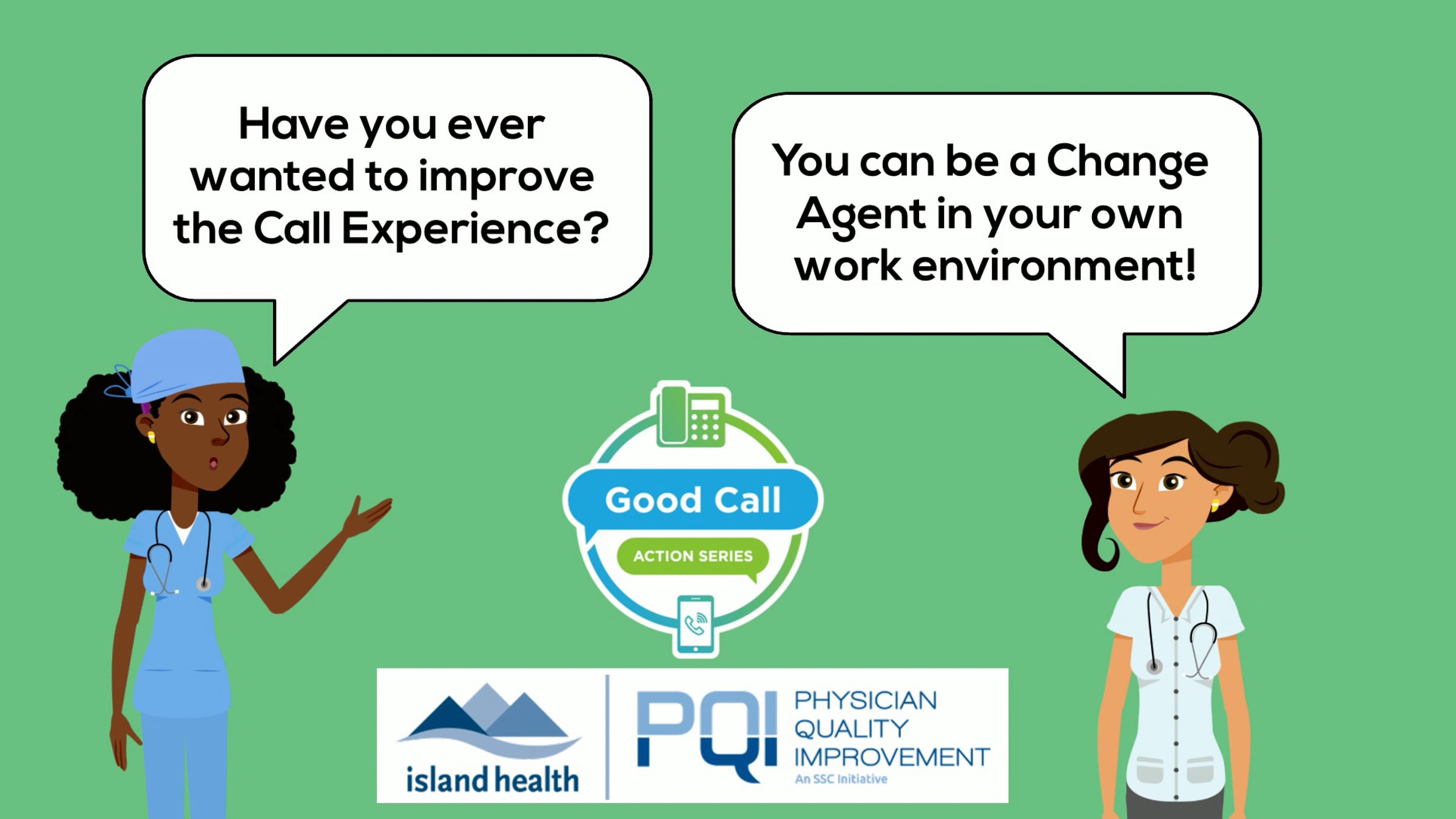 Have you ever wanted to improve the Call Experience?

You can be a Change Agent in your own work environment!

Good Call

ACTION SERIES

island health

PQI

PHYSICIAN QUALITY IMPROVEMENT

An SSC Initiative